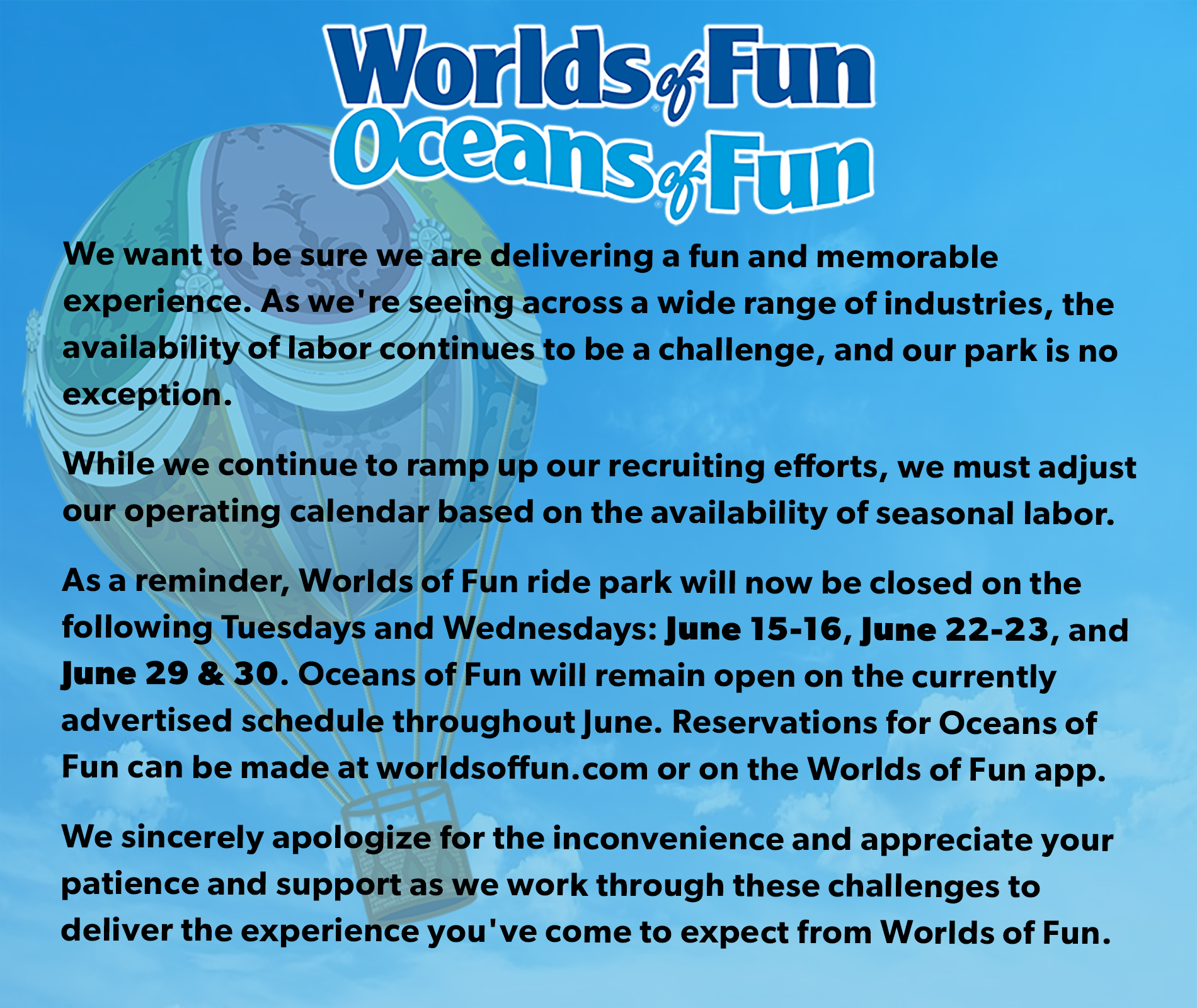 Worlds of Fun
Oceans of Fun

We want to be sure we are delivering a fun and memorable experience. As we're seeing across a wide range of industries, the availability of labor continues to be a challenge, and our park is no exception.

While we continue to ramp up our recruiting efforts, we must adjust our operating calendar based on the availability of seasonal labor.

As a reminder, Worlds of Fun ride park will now be closed on the following Tuesdays and Wednesdays: June 15-16, June 22-23, and June 29 & 30. Oceans of Fun will remain open on the currently advertised schedule throughout June. Reservations for Oceans of Fun can be made at worldsoffun.com or on the Worlds of Fun app.

We sincerely apologize for the inconvenience and appreciate your patience and support as we work through these challenges to deliver the experience you've come to expect from Worlds of Fun.